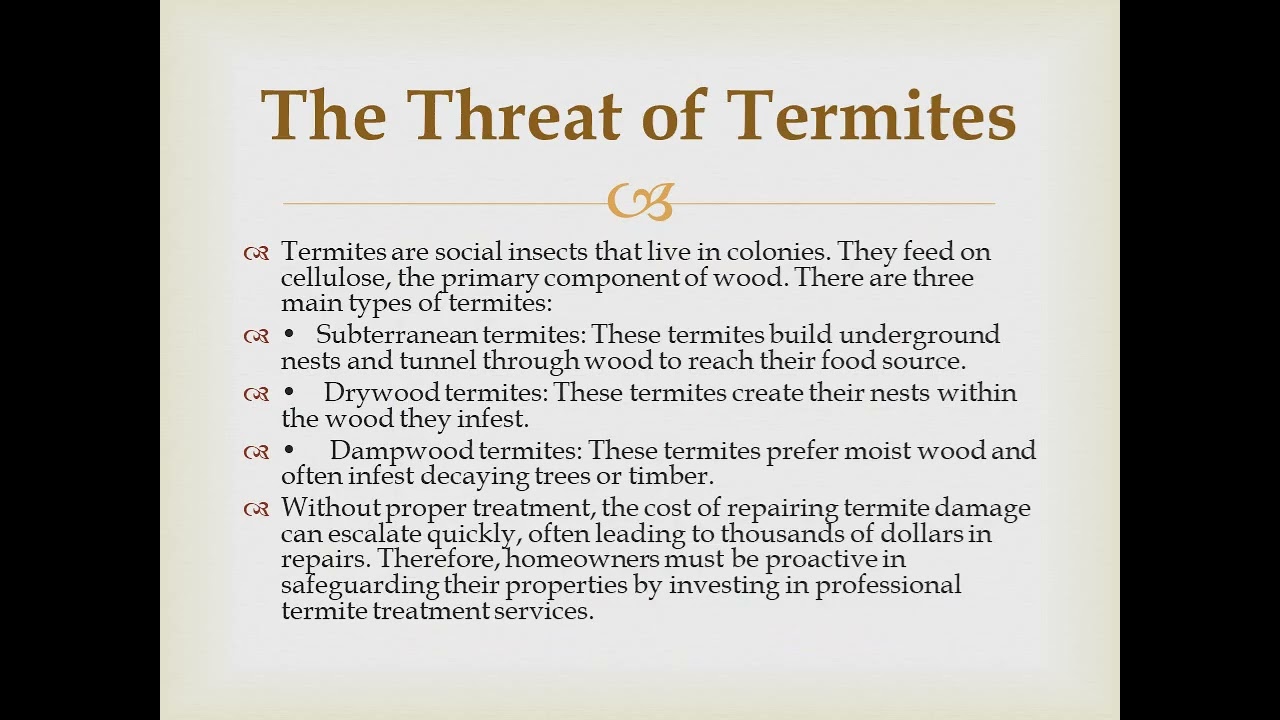 The Threat of Termites

Termites are social insects that live in colonies. They feed on cellulose, the primary component of wood. There are three main types of termites:

• Subterranean termites: These termites build underground nests and tunnel through wood to reach their food source.

• Drywood termites: These termites create their nests within the wood they infest.

• Dampwood termites: These termites prefer moist wood and often infest decaying trees or timber.

Without proper treatment, the cost of repairing termite damage can escalate quickly, often leading to thousands of dollars in repairs. Therefore, homeowners must be proactive in safeguarding their properties by investing in professional termite treatment services.